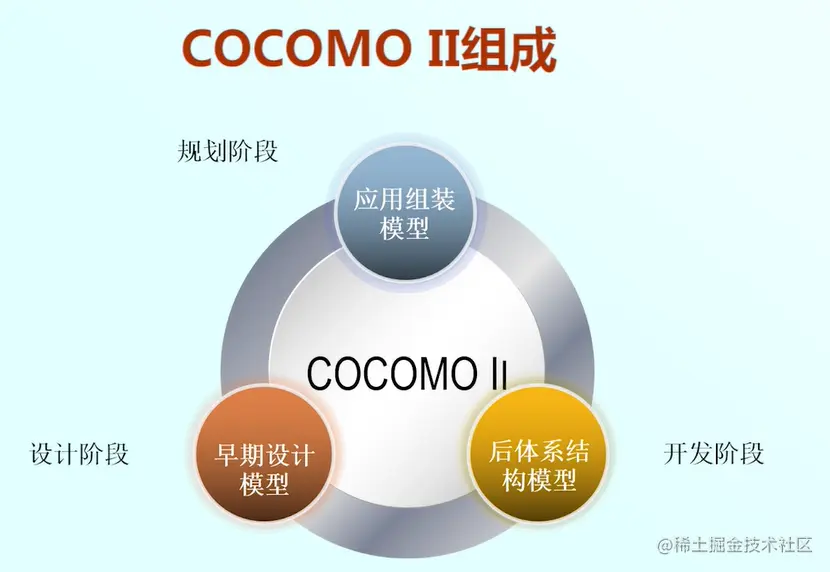 COCOMO II组成

规划阶段

应用组装模型

COCOMO II

设计阶段

早期设计模型

后体系结构模型

开发阶段

@稀土掘金技术社区